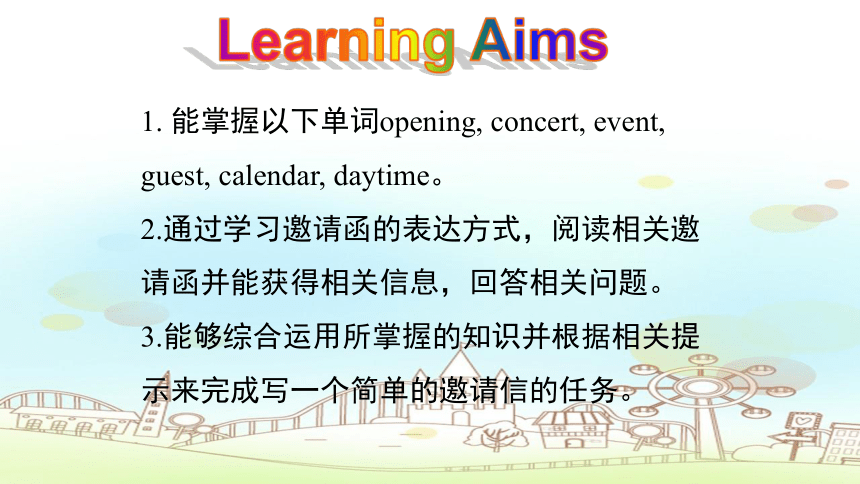 Learning Aims

1. 能掌握以下单词opening, concert, event, guest, calendar, daytime。

2.通过学习邀请函的表达方式，阅读相关邀请函并能获得相关信息，回答相关问题。

3.能够综合运用所掌握的知识并根据相关提示来完成写一个简单的邀请信的任务。